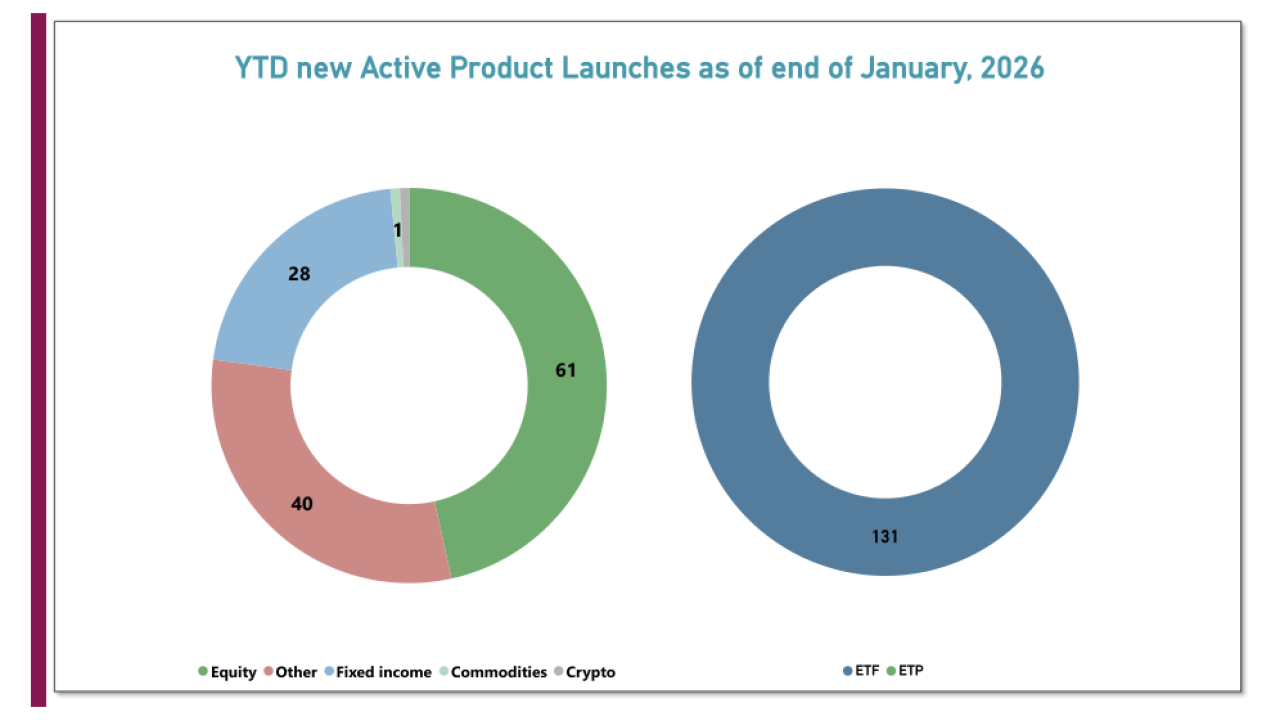 YTD new Active Product Launches as of end of January, 2026

1

28

61

40

131

Equity Other Fixed income Commodities Crypto

ETF ETP